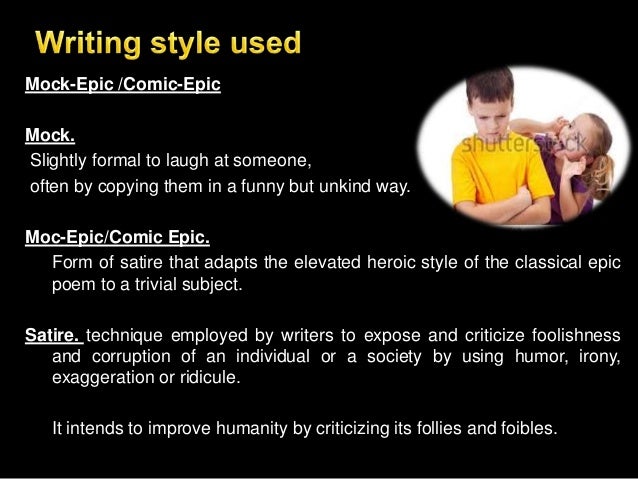 Writing style used

Mock-Epic /Comic-Epic

Mock.
Slightly formal to laugh at someone, often by copying them in a funny but unkind way.

shutterstock

Moc-Epic/Comic Epic.
Form of satire that adapts the elevated heroic style of the classical epic poem to a trivial subject.

Satire. technique employed by writers to expose and criticize foolishness and corruption of an individual or a society by using humor, irony, exaggeration or ridicule.

It intends to improve humanity by criticizing its follies and foibles.